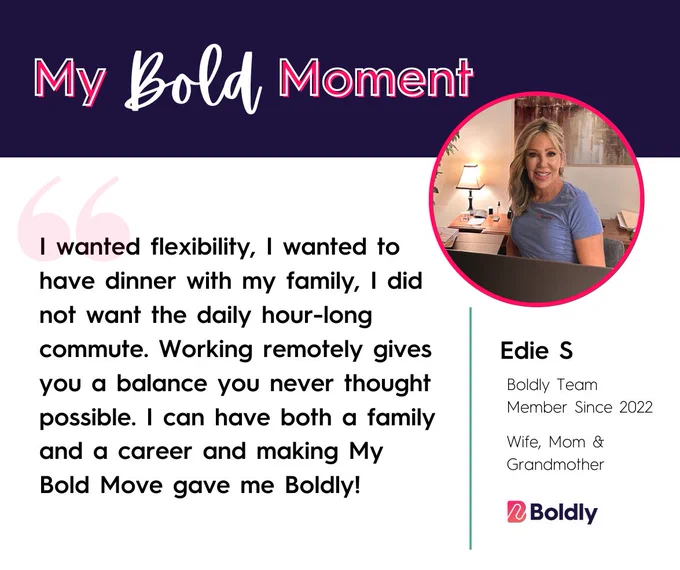 My Bold Moment

I wanted flexibility, I wanted to have dinner with my family, I did not want the daily hour-long commute. Working remotely gives you a balance you never thought possible. I can have both a family and a career and making My Bold Move gave me Boldly!

Edie S

Boldly Team Member Since 2022

Wife, Mom & Grandmother

Boldly